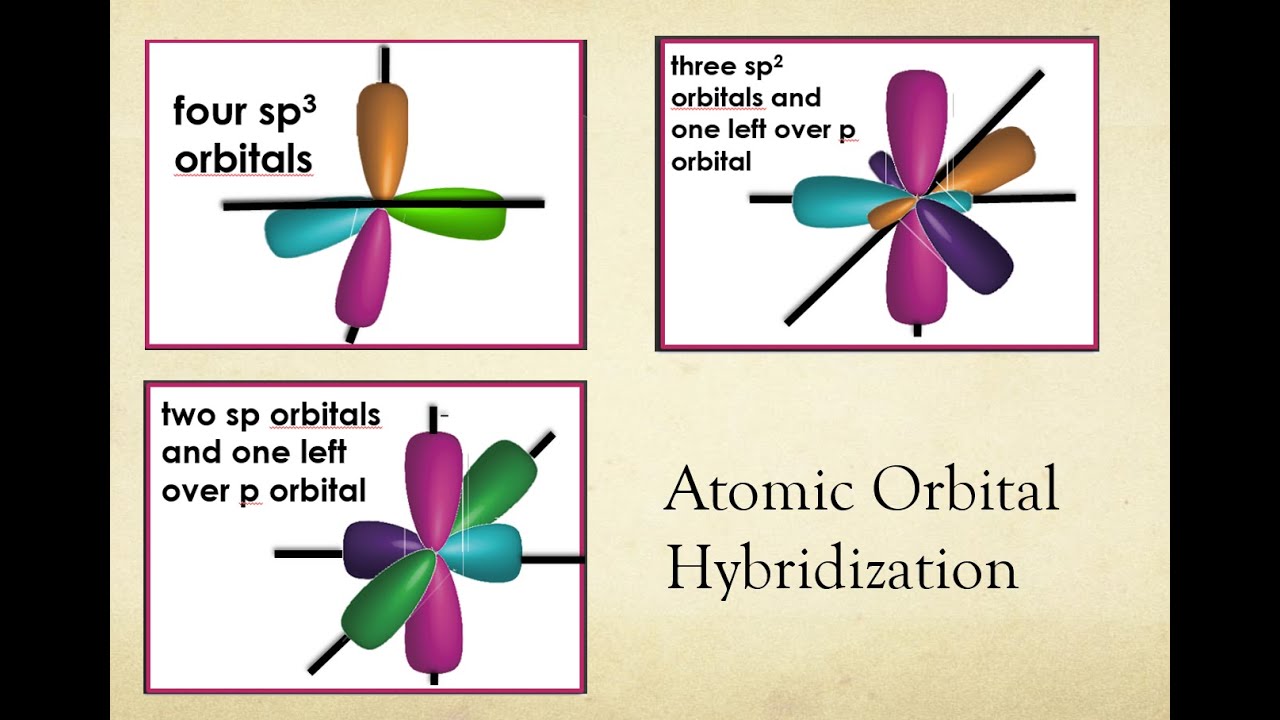 four $sp^3$ orbitals

three $sp^2$ orbitals and one left over p orbital

two sp orbitals and one left over p orbital

Atomic Orbital Hybridization